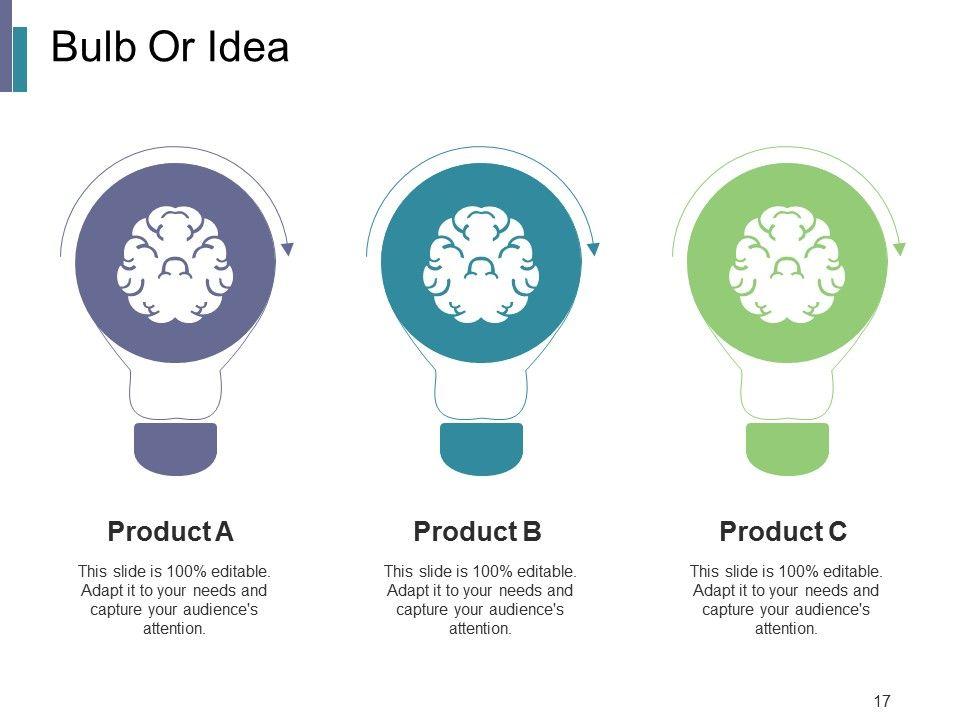 Bulb Or Idea

Product A

This slide is 100% editable. Adapt it to your needs and capture your audience's attention.

Product B

This slide is 100% editable. Adapt it to your needs and capture your audience's attention.

Product C

This slide is 100% editable. Adapt it to your needs and capture your audience's attention.

17